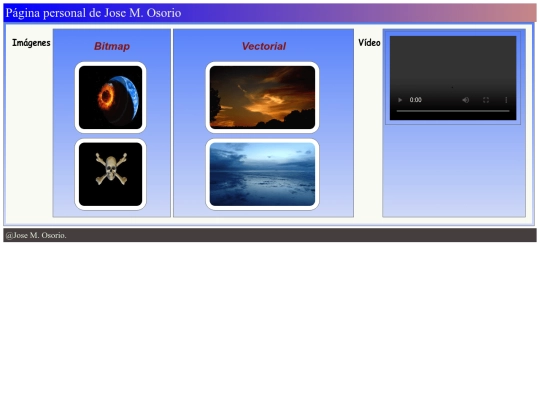 Página personal de Jose M. Osorio

Imágenes

Bitmap

Vectorial

Vídeo

0:00

@Jose M. Osorio.